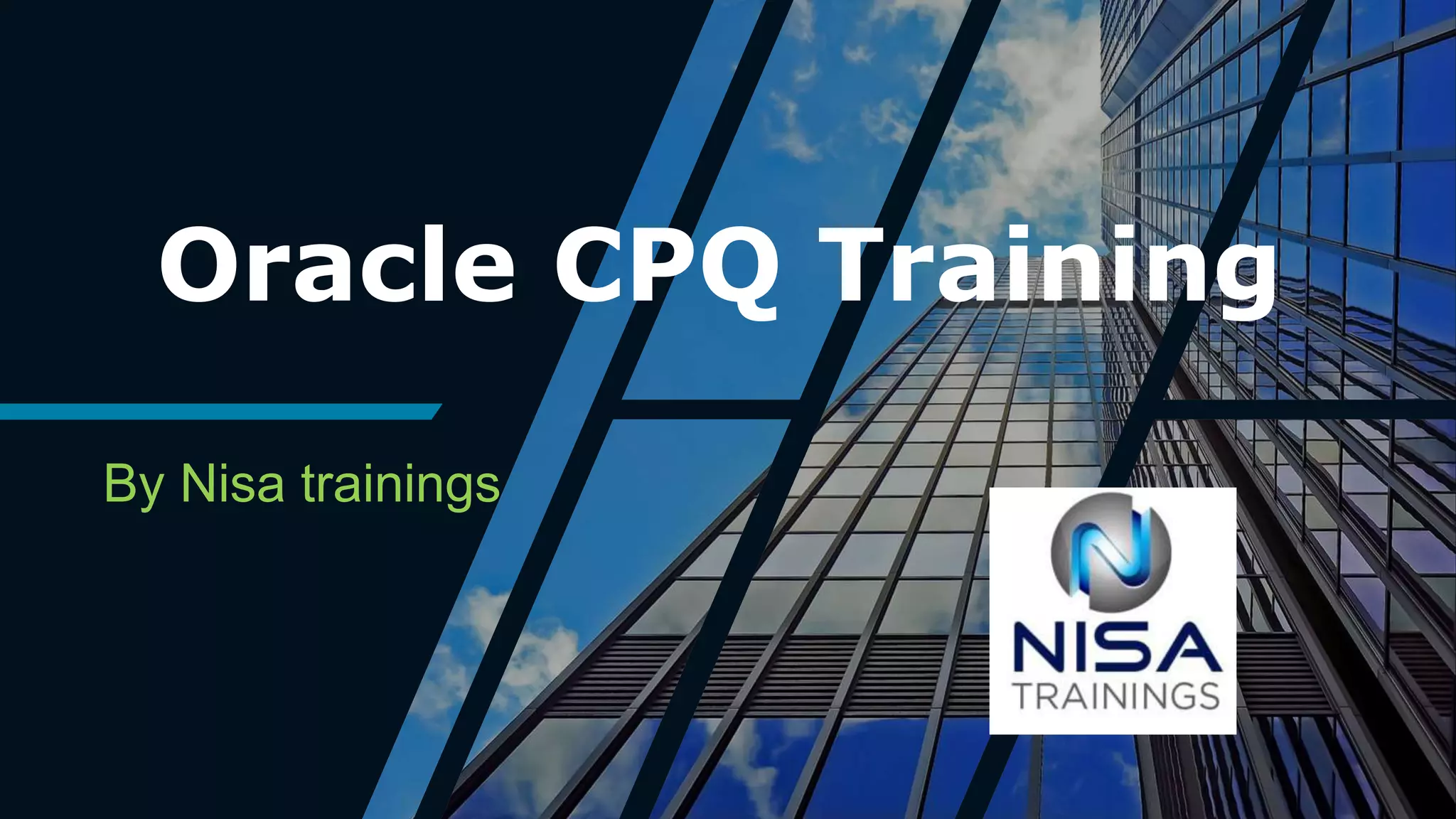 Oracle CPQ Training

By Nisa trainings

NISA
TRAININGS